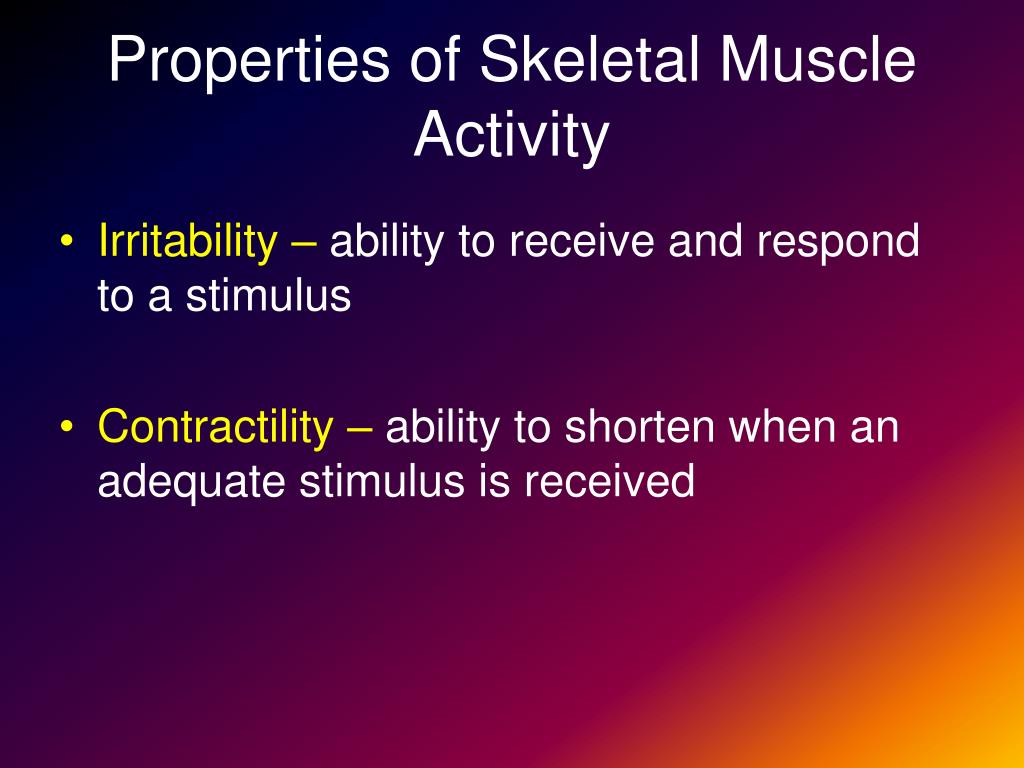 Properties of Skeletal Muscle Activity

• Irritability – ability to receive and respond to a stimulus

• Contractility – ability to shorten when an adequate stimulus is received